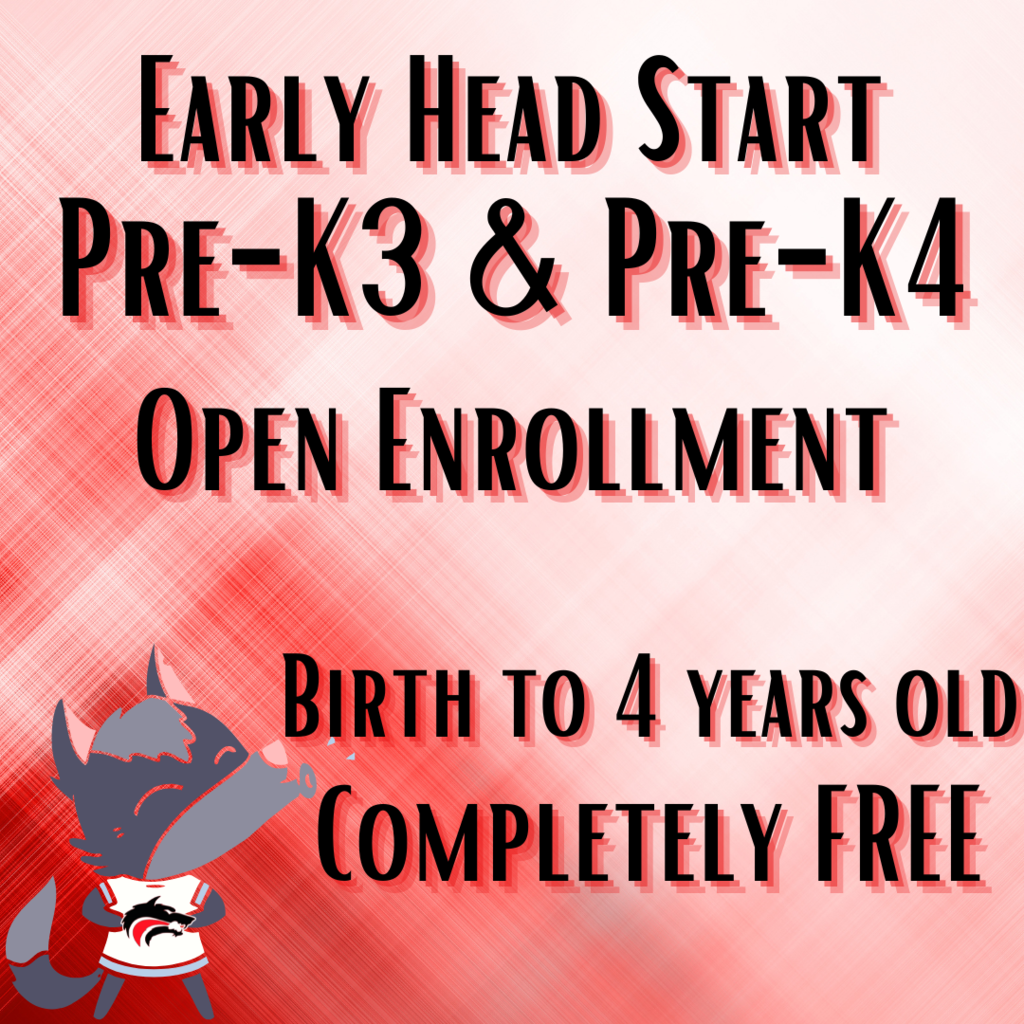 Early Head Start
Pre-K3 & Pre-K4
Open Enrollment

Birth to 4 years old
Completely FREE